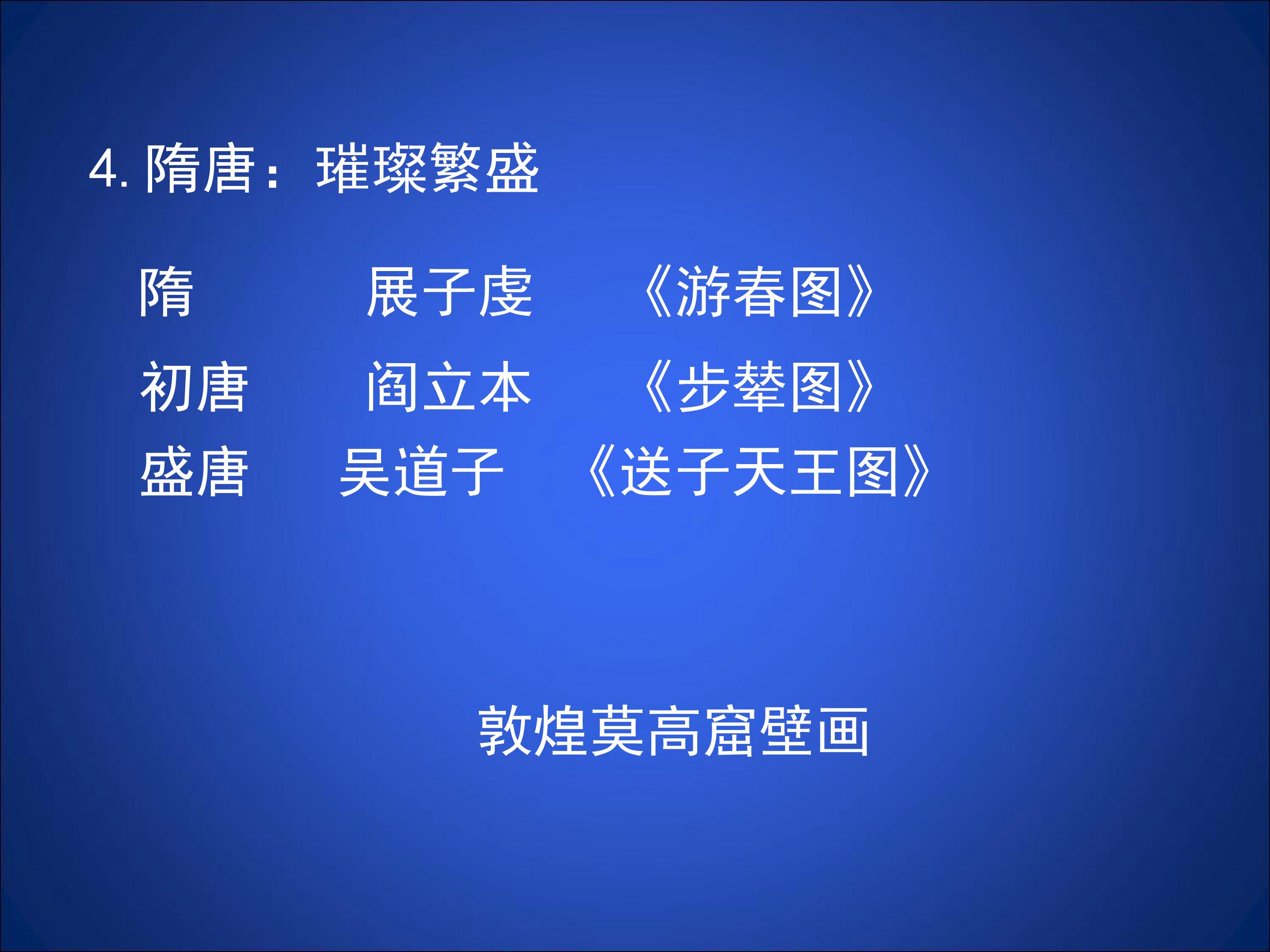 4. 隋唐：璀璨繁盛

隋　　展子虔　　《游春图》

初唐　　阎立本　　《步辇图》

盛唐　　吴道子　　《送子天王图》

敦煌莫高窟壁画